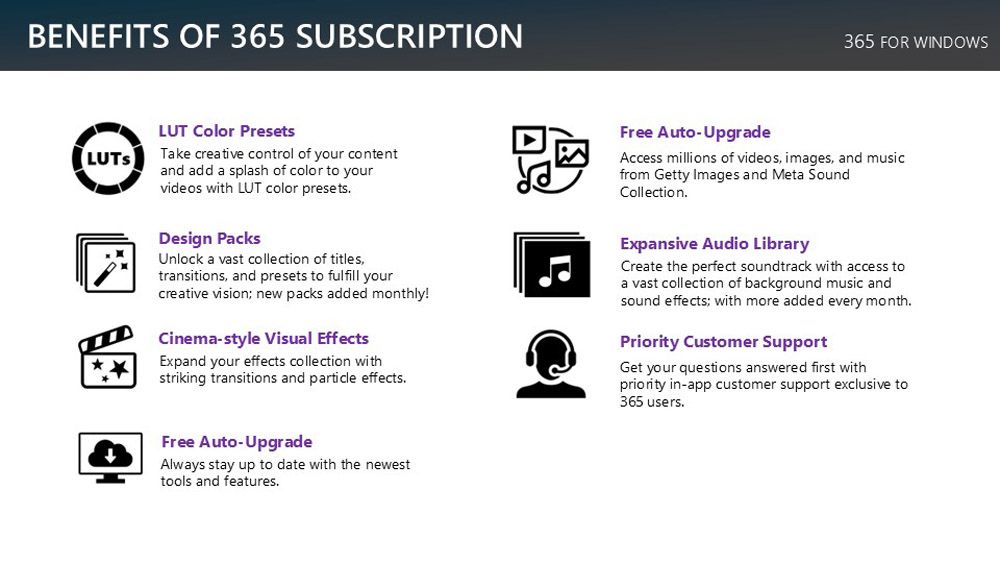 BENEFITS OF 365 SUBSCRIPTION

365 FOR WINDOWS

LUTs

LUT Color Presets

Take creative control of your content and add a splash of color to your videos with LUT color presets.

Design Packs

Unlock a vast collection of titles, transitions, and presets to fulfill your creative vision; new packs added monthly!

Cinema-style Visual Effects

Expand your effects collection with striking transitions and particle effects.

Free Auto-Upgrade

Always stay up to date with the newest tools and features.

Free Auto-Upgrade

Access millions of videos, images, and music from Getty Images and Meta Sound Collection.

Expansive Audio Library

Create the perfect soundtrack with access to a vast collection of background music and sound effects; with more added every month.

Priority Customer Support

Get your questions answered first with priority in-app customer support exclusive to 365 users.